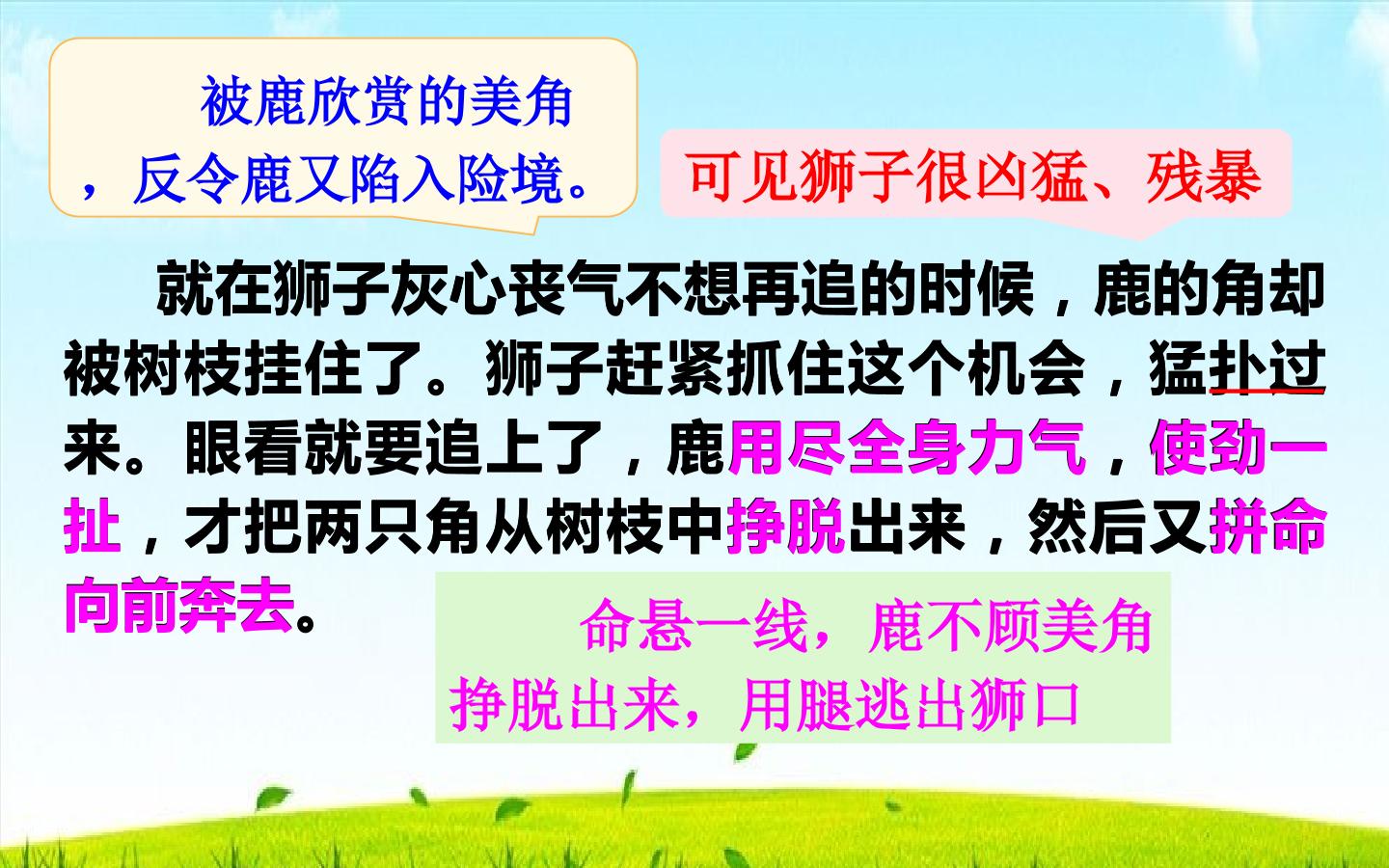 被鹿欣赏的美角，反令鹿又陷入险境。

可见狮子很凶猛、残暴

就在狮子灰心丧气不想再追的时候，鹿的角却被树枝挂住了。狮子赶紧抓住这个机会，猛扑过来。眼看就要追上了，鹿用尽全身力气，使劲一扯，才把两只角从树枝中挣脱出来，然后又拼命向前奔去。

命悬一线，鹿不顾美角挣脱出来，用腿逃出狮口